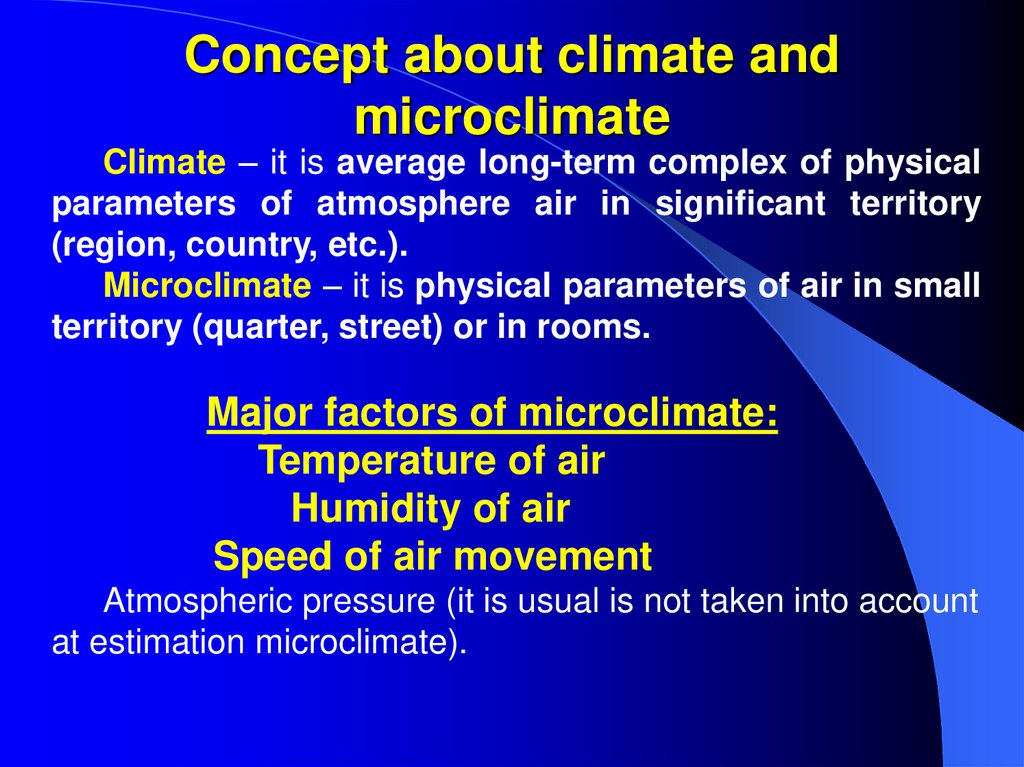 Concept about climate and microclimate

Climate – it is average long-term complex of physical parameters of atmosphere air in significant territory (region, country, etc.).

Microclimate – it is physical parameters of air in small territory (quarter, street) or in rooms.

Major factors of microclimate:
Temperature of air
Humidity of air
Speed of air movement

Atmospheric pressure (it is usual is not taken into account at estimation microclimate).